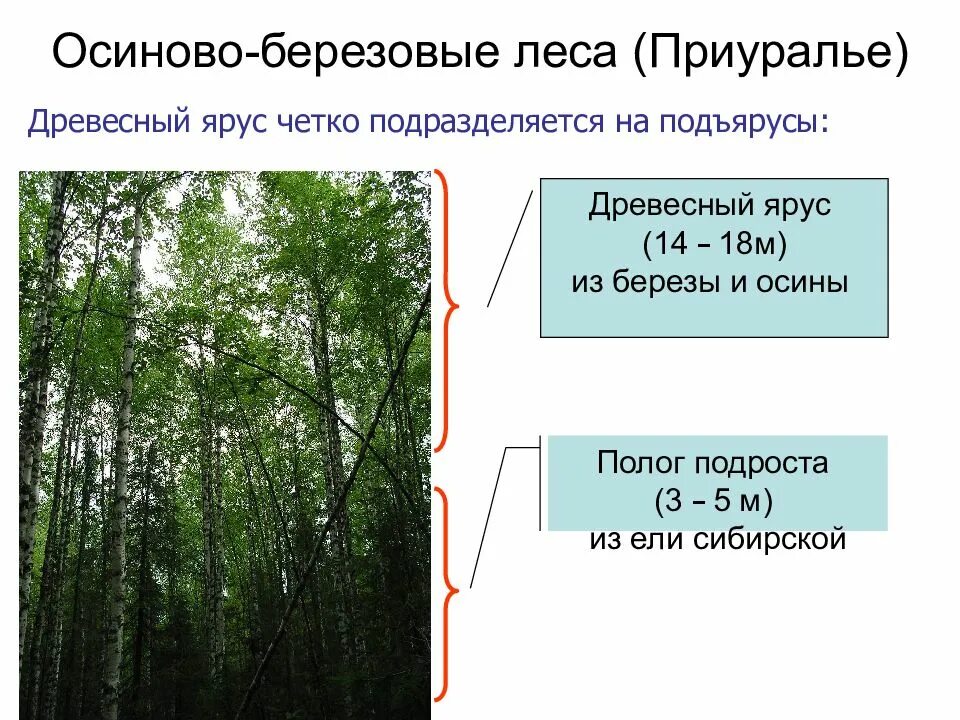 Осиново-березовые леса (Приуралье)

Древесный ярус четко подразделяется на подъярусы:

Древесный ярус
(14 – 18м)
из березы и осины

Полог подроста
(3 – 5 м)
из ели сибирской